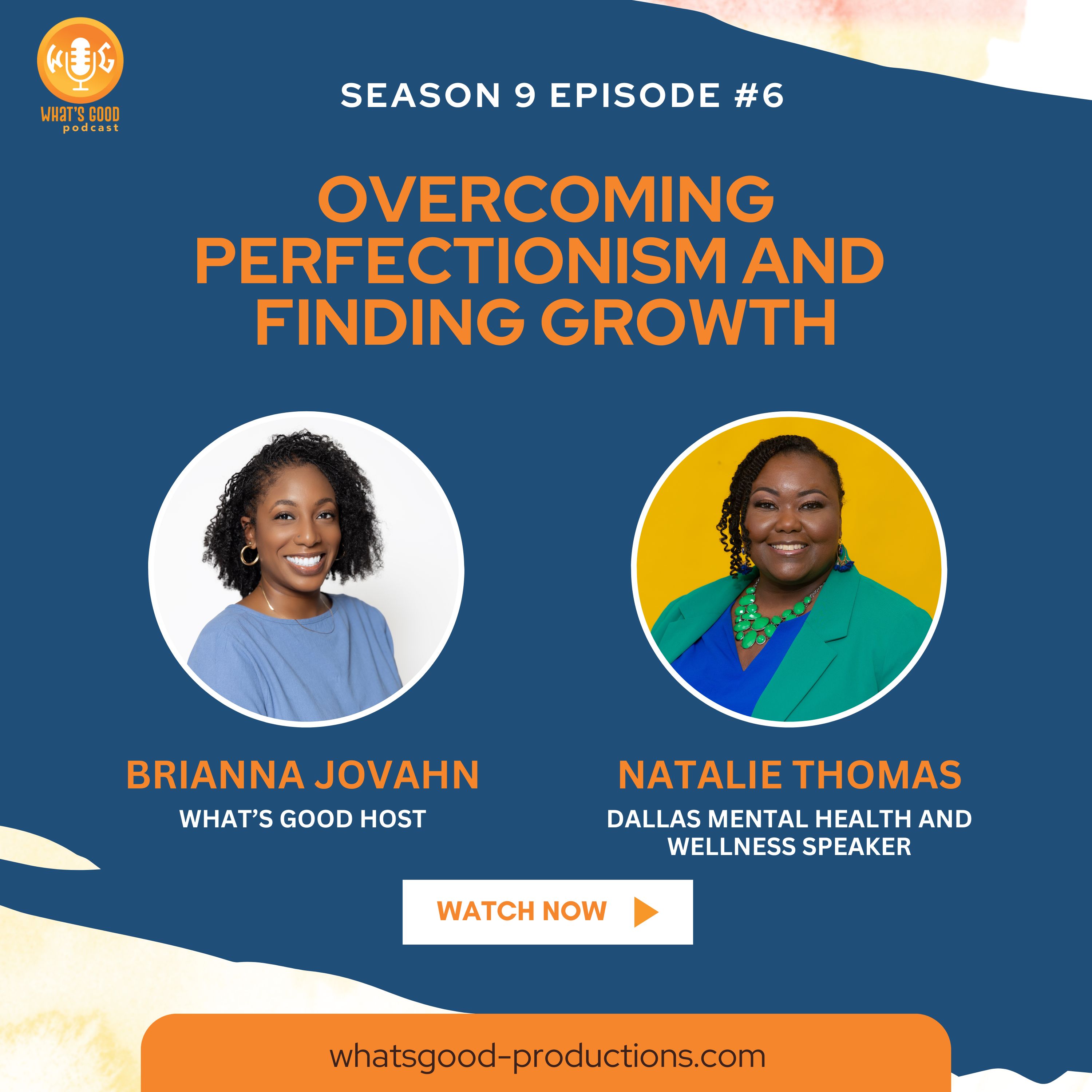 WG
WHAT'S GOOD
podcast

SEASON 9 EPISODE #6

OVERCOMING PERFECTIONISM AND FINDING GROWTH

BRIANNA JOVAHN
WHAT'S GOOD HOST

NATALIE THOMAS
DALLAS MENTAL HEALTH AND WELLNESS SPEAKER

WATCH NOW

whatsgood-productions.com